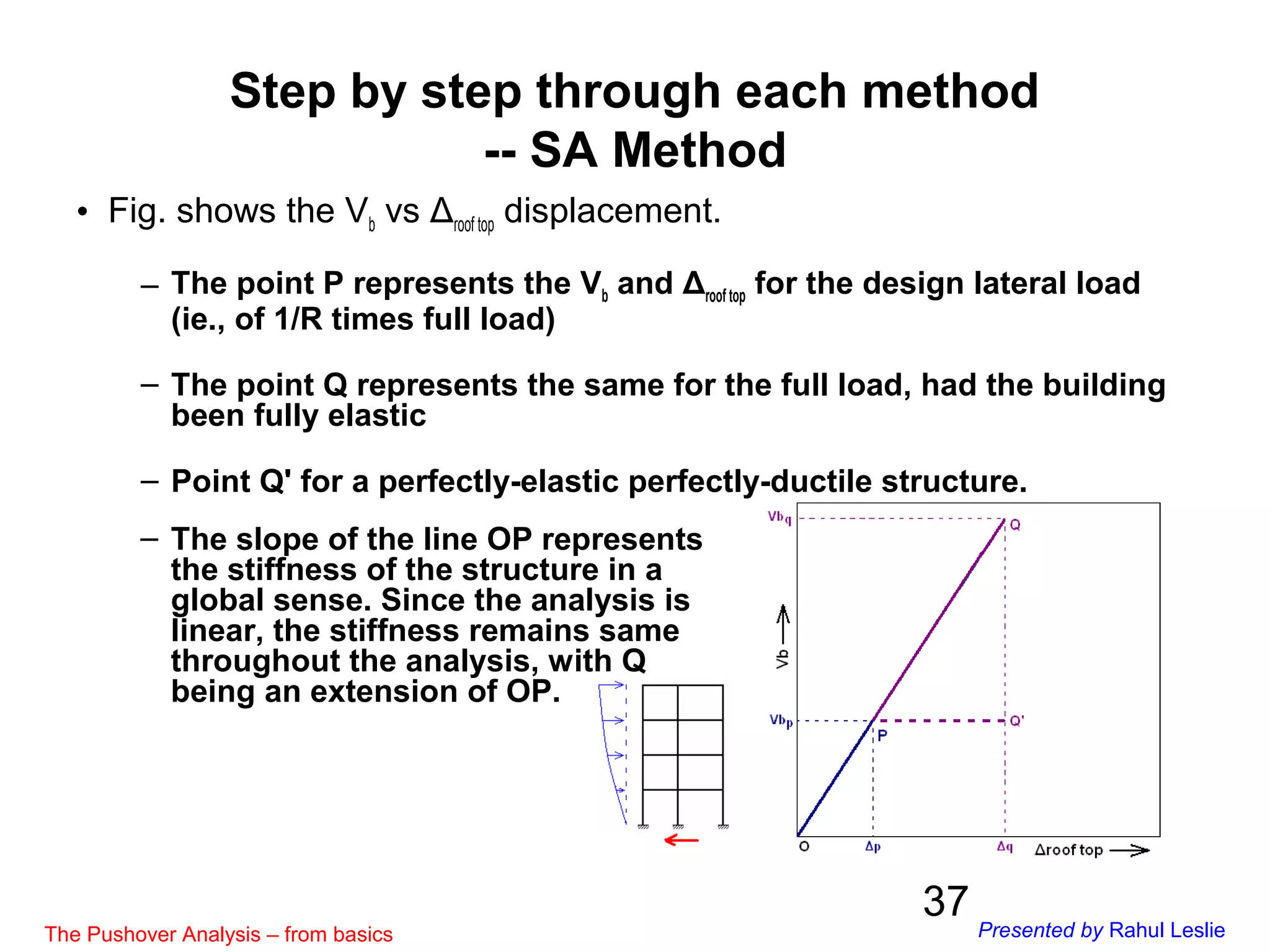 Step by step through each method
-- SA Method

• Fig. shows the $V_b$ vs $\Delta_{roof\ top}$ displacement.

– The point P represents the $V_b$ and $\Delta_{roof\ top}$ for the design lateral load (ie., of 1/R times full load)

– The point Q represents the same for the full load, had the building been fully elastic

– Point Q' for a perfectly-elastic perfectly-ductile structure.

– The slope of the line OP represents the stiffness of the structure in a global sense. Since the analysis is linear, the stiffness remains same throughout the analysis, with Q being an extension of OP.

$Vb_q$
Q
Vb
$Vb_p$
Q'
P
O
$\Delta p$
$\Delta q$
$\Delta$roof top

37

The Pushover Analysis – from basics

Presented by Rahul Leslie